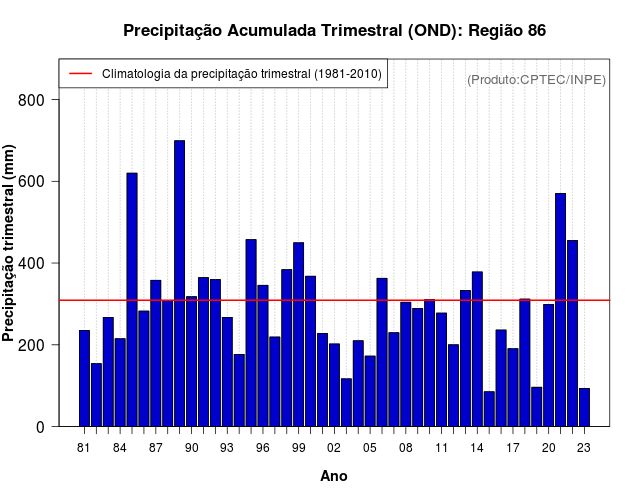 Precipitação Acumulada Trimestral (OND): Região 86

Climatologia da precipitação trimestral (1981-2010)

(Produto:CPTEC/INPE)

Precipitação trimestral (mm)

800
600
400
200
0

81 84 87 90 93 96 99 02 05 08 11 14 17 20 23

Ano